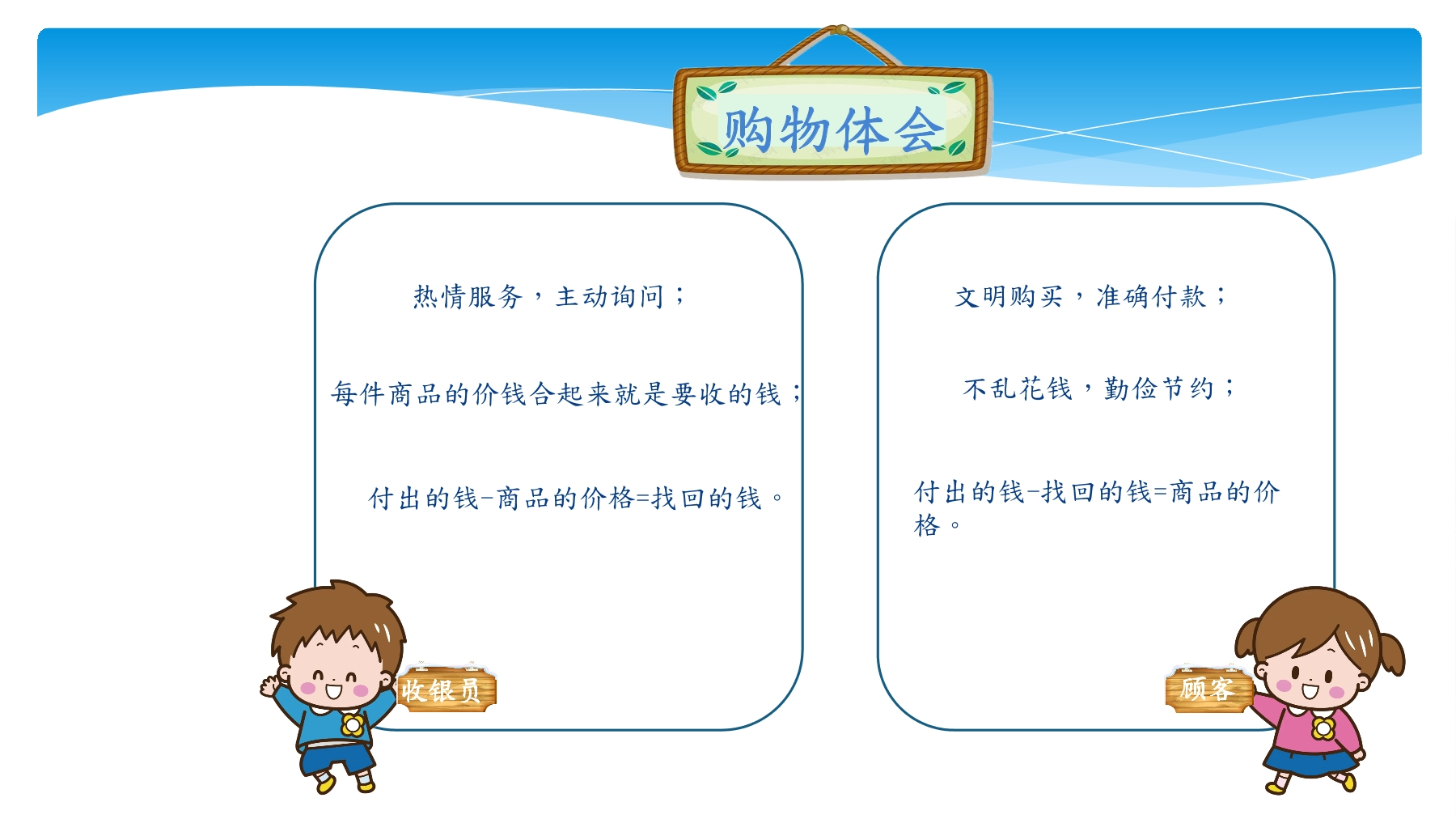 购物体会

热情服务，主动询问；

每件商品的价钱合起来就是要收的钱；

付出的钱-商品的价格=找回的钱。

收银员

文明购买，准确付款；

不乱花钱，勤俭节约；

付出的钱-找回的钱=商品的价格。

顾客